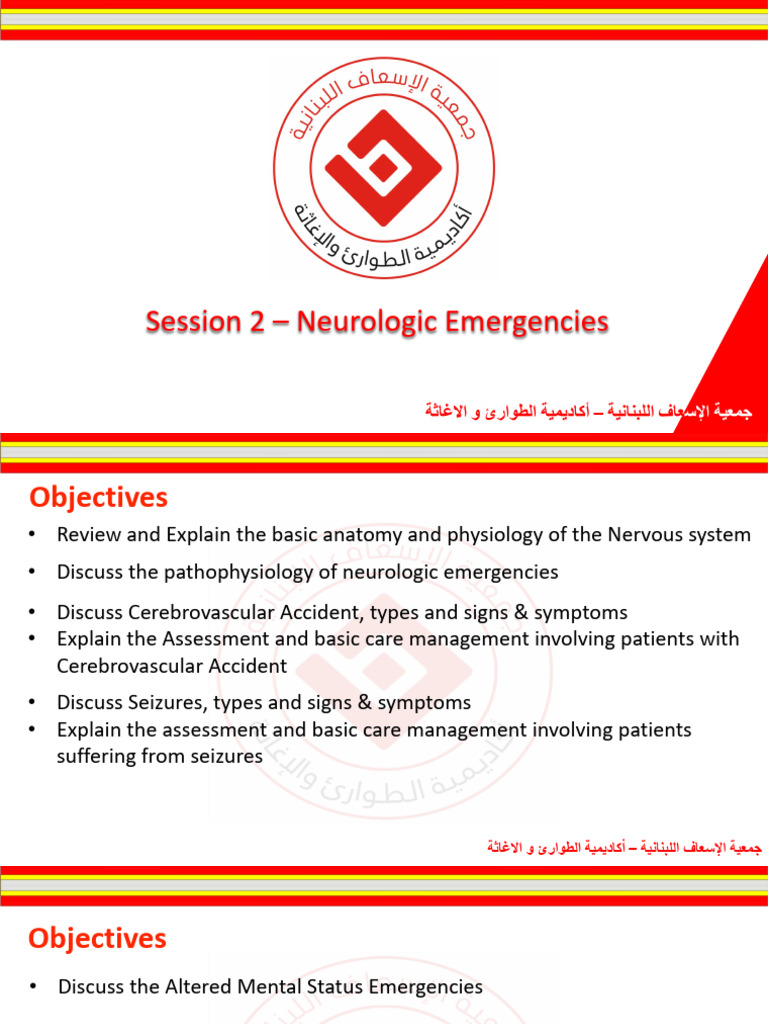 جمعية الإسعاف اللبنانية
أكاديمية الطوارئ والإغاثة

Session 2 – Neurologic Emergencies

جمعية الإسعاف اللبنانية – أكاديمية الطوارئ و الاغاثة

Objectives

• Review and Explain the basic anatomy and physiology of the Nervous system
• Discuss the pathophysiology of neurologic emergencies
• Discuss Cerebrovascular Accident, types and signs & symptoms
• Explain the Assessment and basic care management involving patients with Cerebrovascular Accident
• Discuss Seizures, types and signs & symptoms
• Explain the assessment and basic care management involving patients suffering from seizures

جمعية الإسعاف اللبنانية – أكاديمية الطوارئ و الاغاثة

Objectives

• Discuss the Altered Mental Status Emergencies